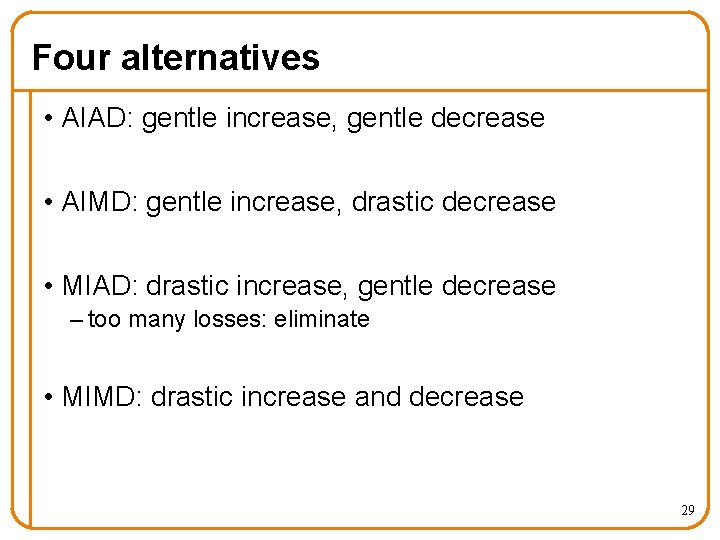 Four alternatives

• AIAD: gentle increase, gentle decrease

• AIMD: gentle increase, drastic decrease

• MIAD: drastic increase, gentle decrease
– too many losses: eliminate

• MIMD: drastic increase and decrease

29